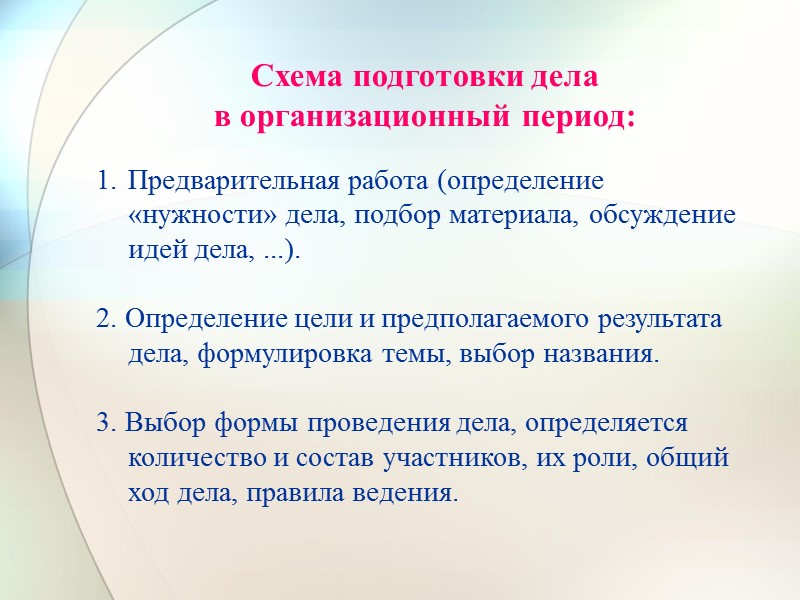 Схема подготовки дела
в организационный период:

1. Предварительная работа (определение «нужности» дела, подбор материала, обсуждение идей дела, ...).

2. Определение цели и предполагаемого результата дела, формулировка темы, выбор названия.

3. Выбор формы проведения дела, определяется количество и состав участников, их роли, общий ход дела, правила ведения.